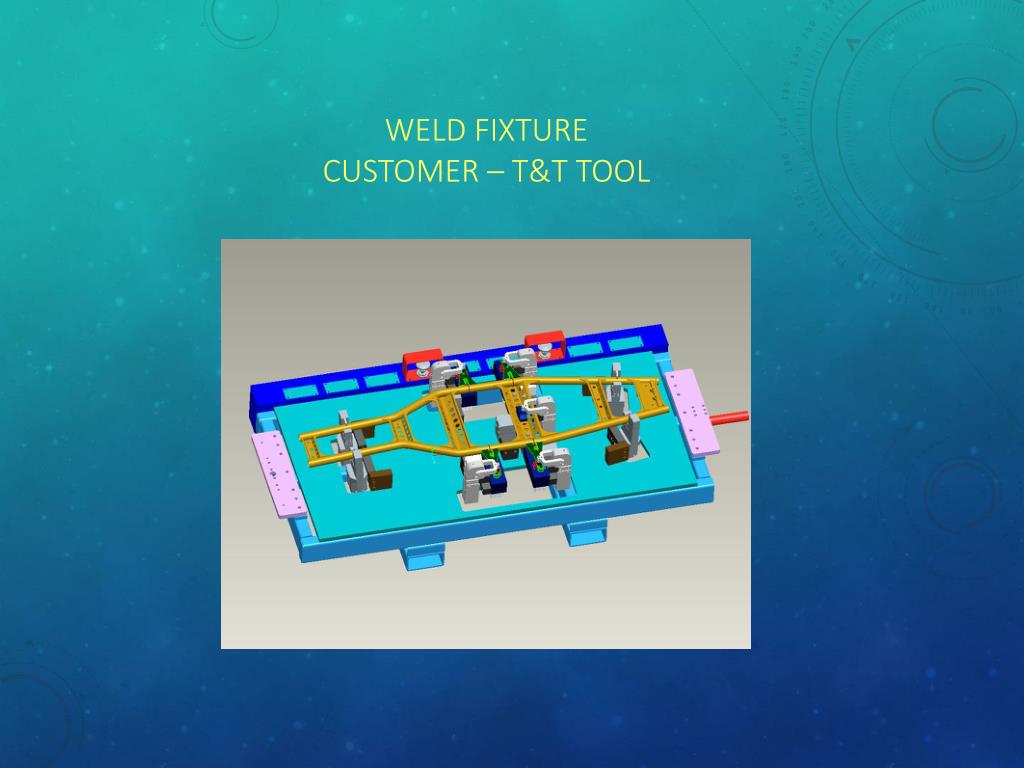 WELD FIXTURE
CUSTOMER – T&T TOOL